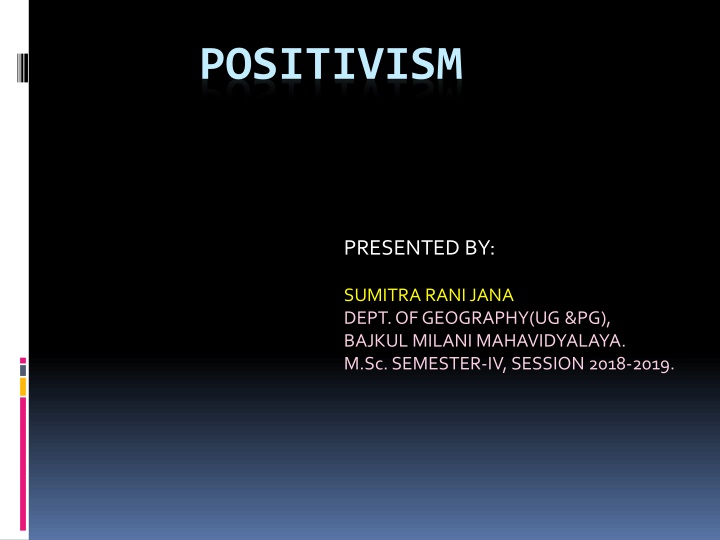 POSITIVISM

PRESENTED BY:

SUMITRA RANI JANA
DEPT. OF GEOGRAPHY(UG &PG),
BAJKUL MILANI MAHAVIDYALAYA.
M.Sc. SEMESTER-IV, SESSION 2018-2019.